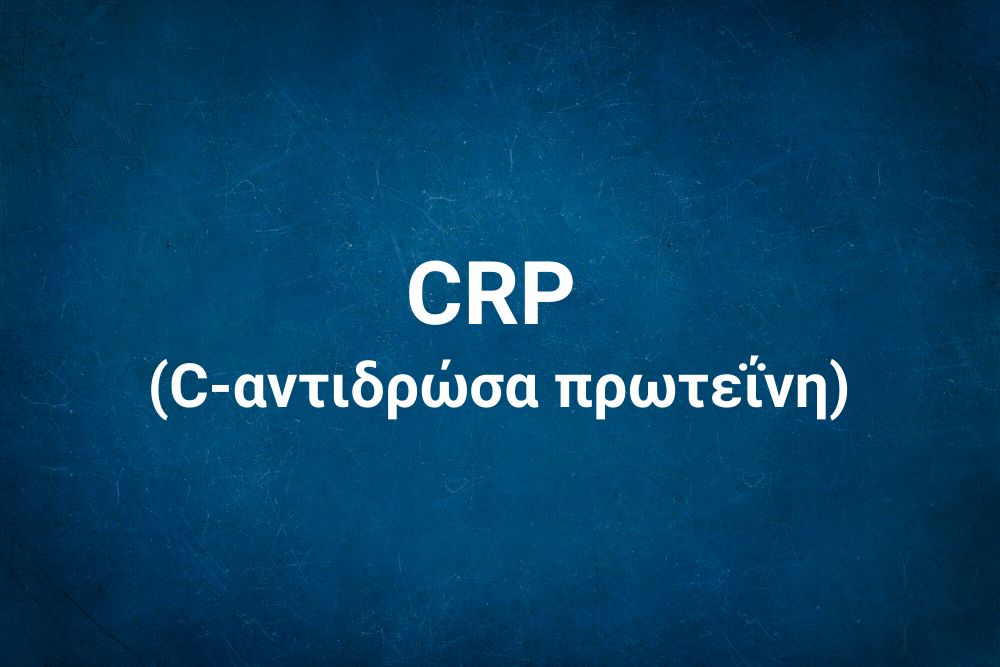 CRP
(C-αντιδρώσα πρωτεΐνη)